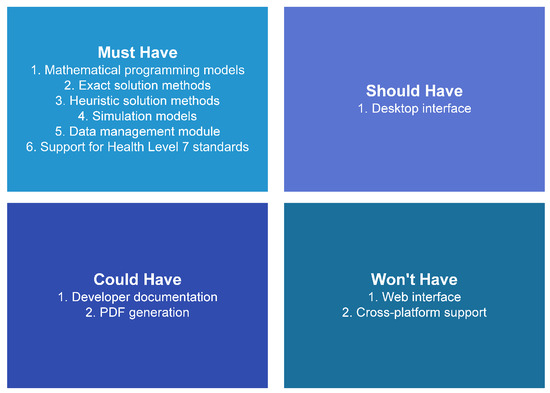 Must Have
1. Mathematical programming models
2. Exact solution methods
3. Heuristic solution methods
4. Simulation models
5. Data management module
6. Support for Health Level 7 standards

Should Have
1. Desktop interface

Could Have
1. Developer documentation
2. PDF generation

Won't Have
1. Web interface
2. Cross-platform support